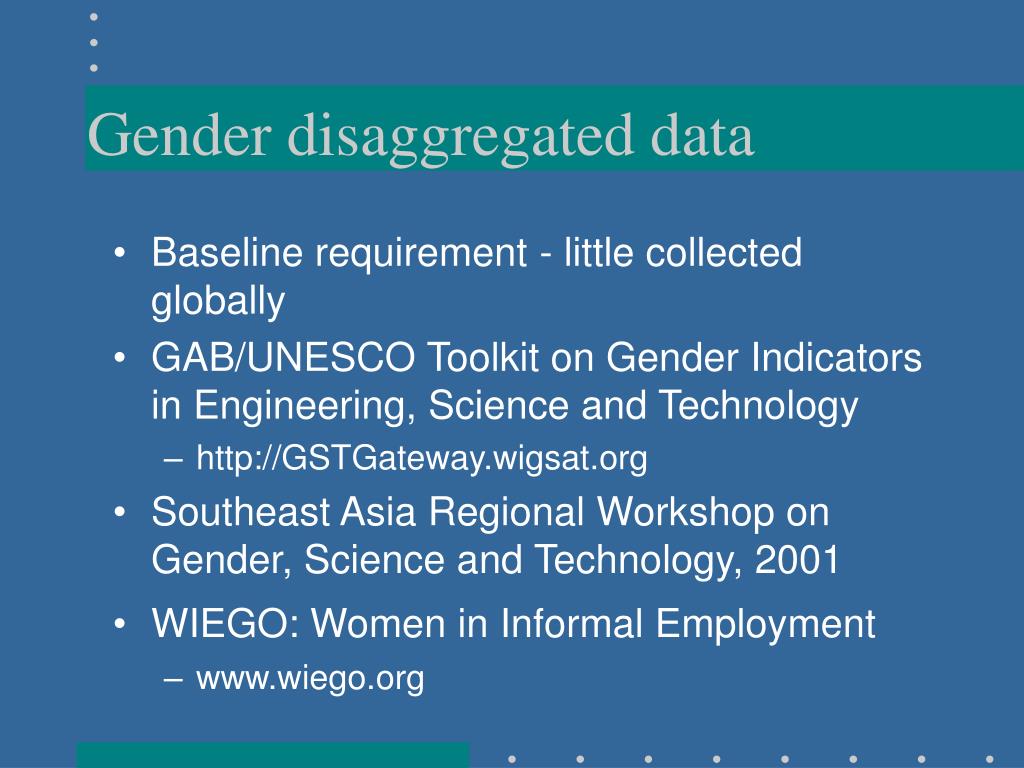 Gender disaggregated data

• Baseline requirement - little collected globally
• GAB/UNESCO Toolkit on Gender Indicators in Engineering, Science and Technology
– http://GSTGateway.wigsat.org
• Southeast Asia Regional Workshop on Gender, Science and Technology, 2001
• WIEGO: Women in Informal Employment
– www.wiego.org